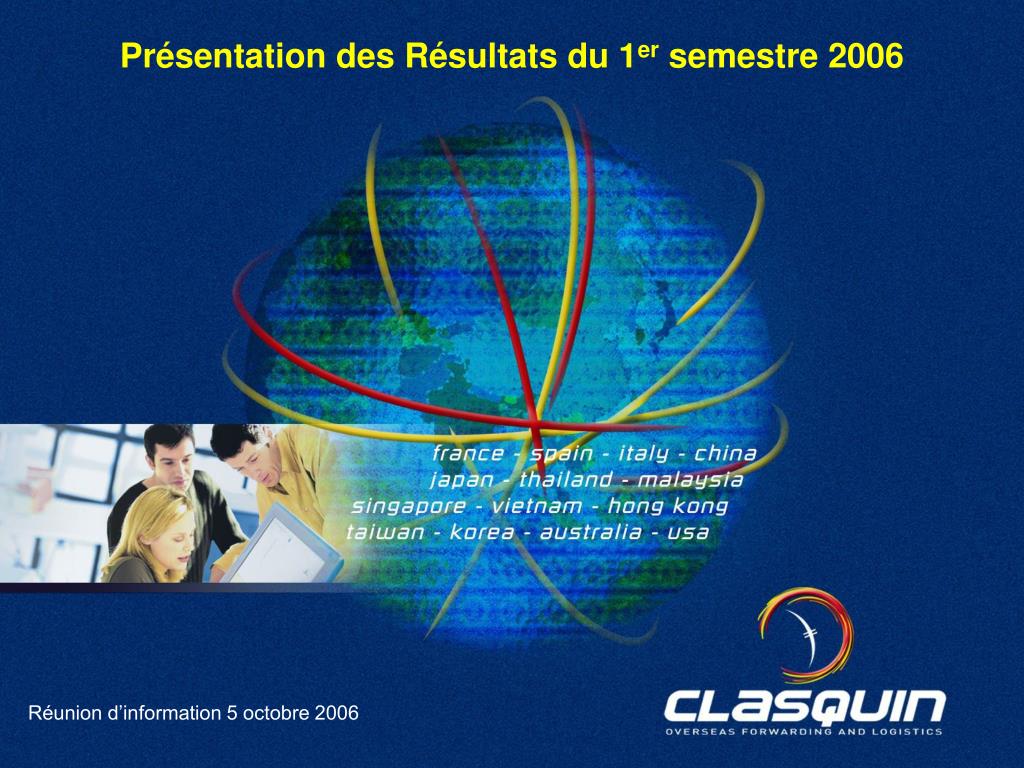 Présentation des Résultats du 1$^{er}$ semestre 2006

france - spain - italy - china
japan - thailand - malaysia
singapore - vietnam - hong kong
taiwan - korea - australia - usa

Réunion d'information 5 octobre 2006

CLASQUIN
OVERSEAS FORWARDING AND LOGISTICS